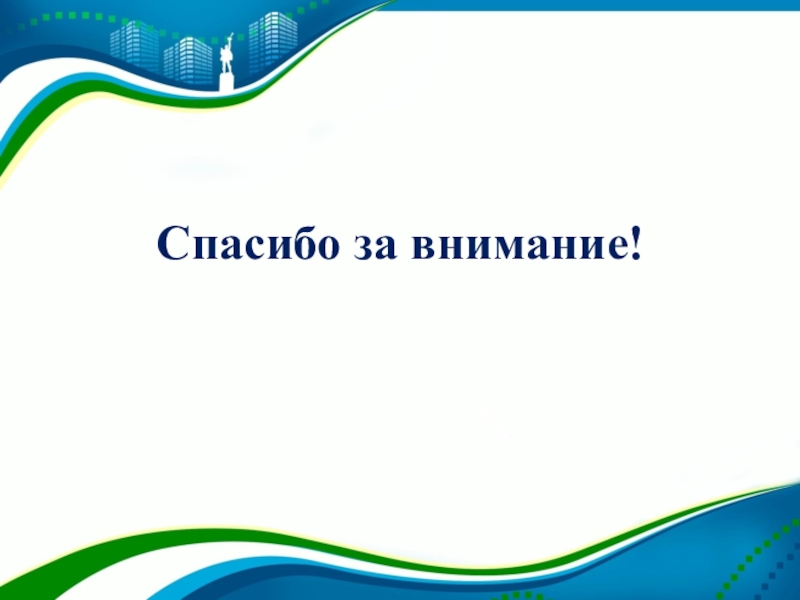 Спасибо за внимание!